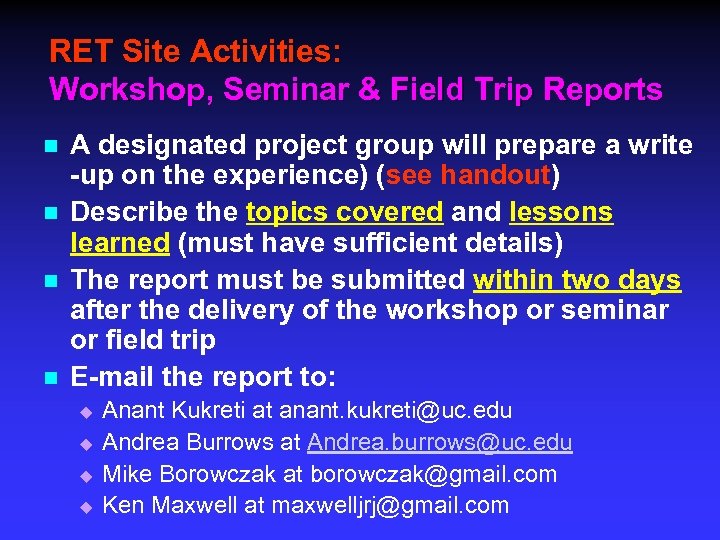 RET Site Activities:
Workshop, Seminar & Field Trip Reports

- A designated project group will prepare a write -up on the experience) (see handout)
- Describe the topics covered and lessons learned (must have sufficient details)
- The report must be submitted within two days after the delivery of the workshop or seminar or field trip
- E-mail the report to:
  - Anant Kukreti at anant.kukreti@uc.edu
  - Andrea Burrows at Andrea.burrows@uc.edu
  - Mike Borowczak at borowczak@gmail.com
  - Ken Maxwell at maxwelljrj@gmail.com